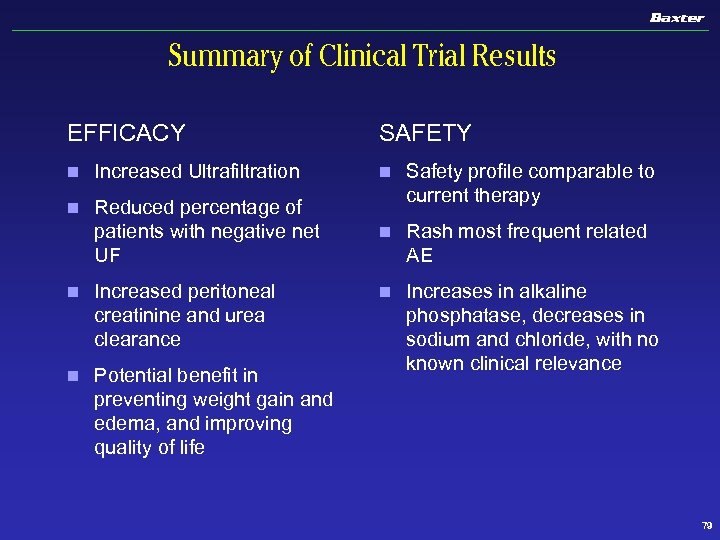 Baxter

Summary of Clinical Trial Results

EFFICACY

- Increased Ultrafiltration
- Reduced percentage of patients with negative net UF
- Increased peritoneal creatinine and urea clearance
- Potential benefit in preventing weight gain and edema, and improving quality of life

SAFETY

- Safety profile comparable to current therapy
- Rash most frequent related AE
- Increases in alkaline phosphatase, decreases in sodium and chloride, with no known clinical relevance

79